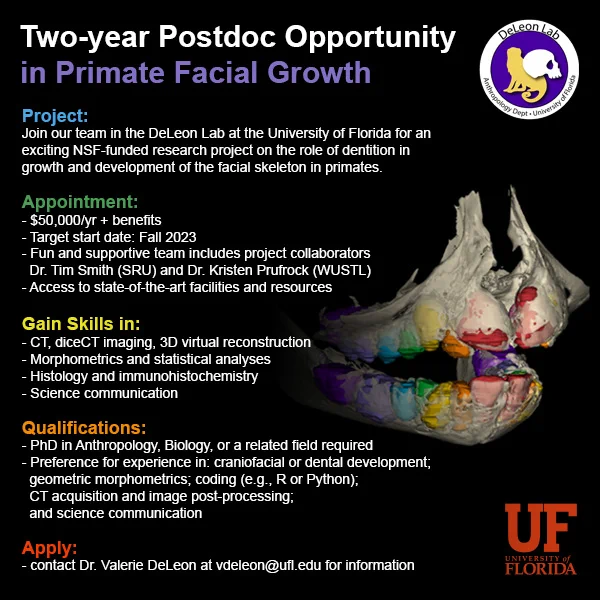 Two-year Postdoc Opportunity
in Primate Facial Growth

DeLeon Lab
Anthropology Dept • University of Florida

Project:
Join our team in the DeLeon Lab at the University of Florida for an exciting NSF-funded research project on the role of dentition in growth and development of the facial skeleton in primates.

Appointment:
- $50,000/yr + benefits
- Target start date: Fall 2023
- Fun and supportive team includes project collaborators Dr. Tim Smith (SRU) and Dr. Kristen Prufrock (WUSTL)
- Access to state-of-the-art facilities and resources

Gain Skills in:
- CT, diceCT imaging, 3D virtual reconstruction
- Morphometrics and statistical analyses
- Histology and immunohistochemistry
- Science communication

Qualifications:
- PhD in Anthropology, Biology, or a related field required
- Preference for experience in: craniofacial or dental development; geometric morphometrics; coding (e.g., R or Python); CT acquisition and image post-processing; and science communication

Apply:
- contact Dr. Valerie DeLeon at vdeleon@ufl.edu for information

UF
UNIVERSITY of FLORIDA